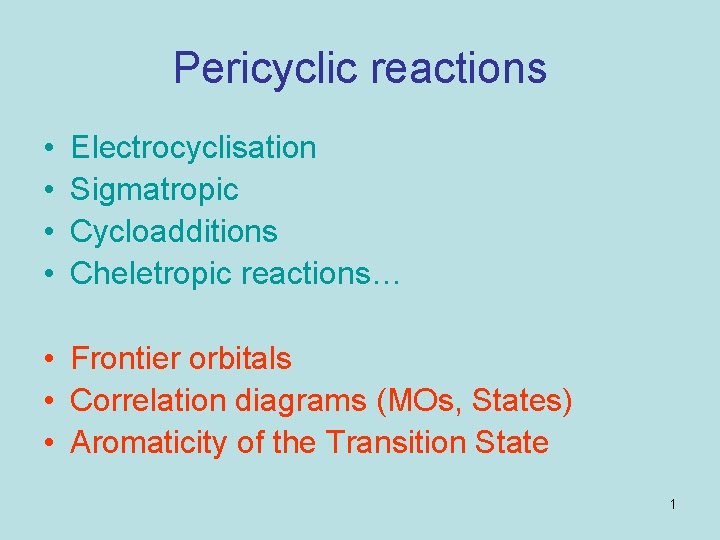 Pericyclic reactions

• Electrocyclisation
• Sigmatropic
• Cycloadditions
• Cheletropic reactions…

• Frontier orbitals
• Correlation diagrams (MOs, States)
• Aromaticity of the Transition State

1